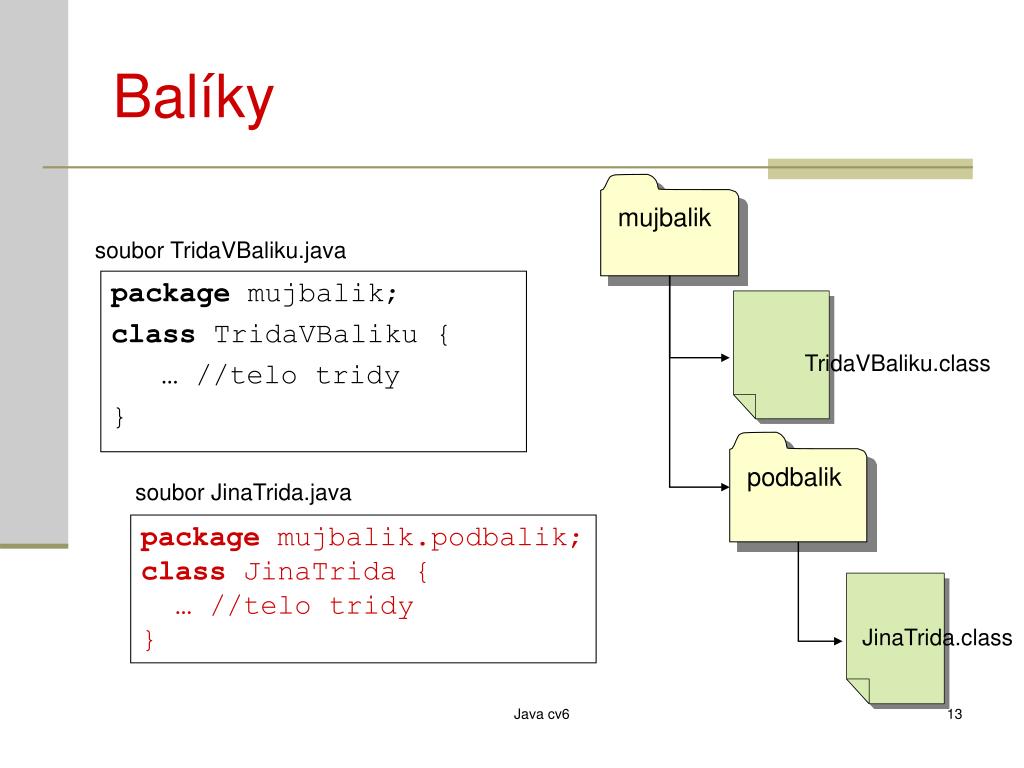 Balíky

soubor TridaVBaliku.java

package mujbalik;
class TridaVBaliku {
… //telo tridy
}

soubor JinaTrida.java

package mujbalik.podbalik;
class JinaTrida {
… //telo tridy
}

mujbalik

TridaVBaliku.class

podbalik

JinaTrida.class

Java cv6

13